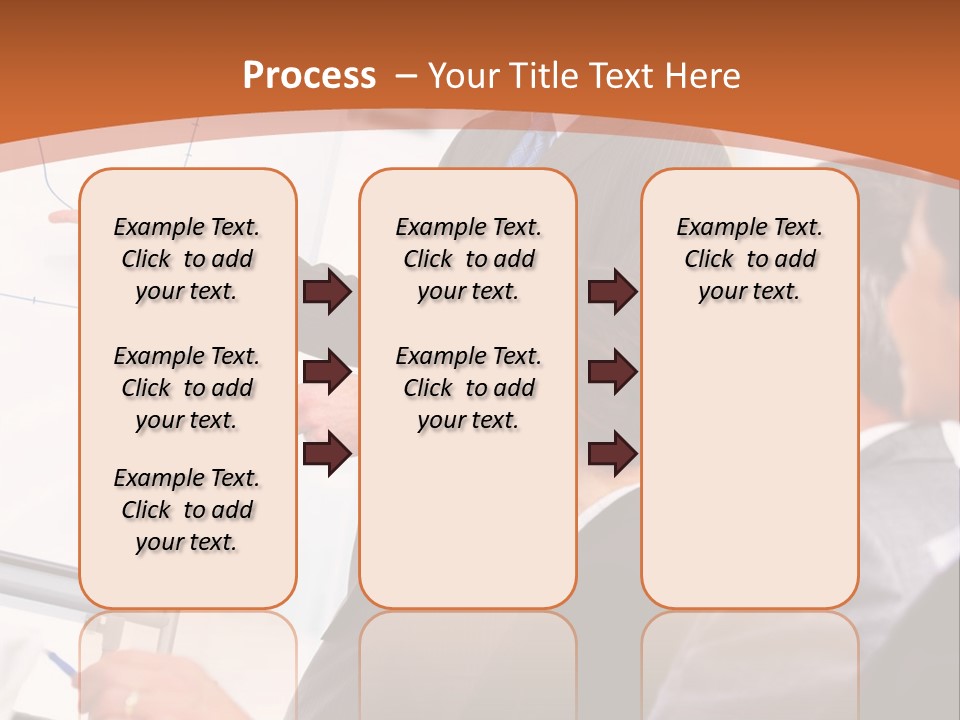 Process – Your Title Text Here

Example Text. Click to add your text.

Example Text. Click to add your text.

Example Text. Click to add your text.

Example Text. Click to add your text.

Example Text. Click to add your text.

Example Text. Click to add your text.